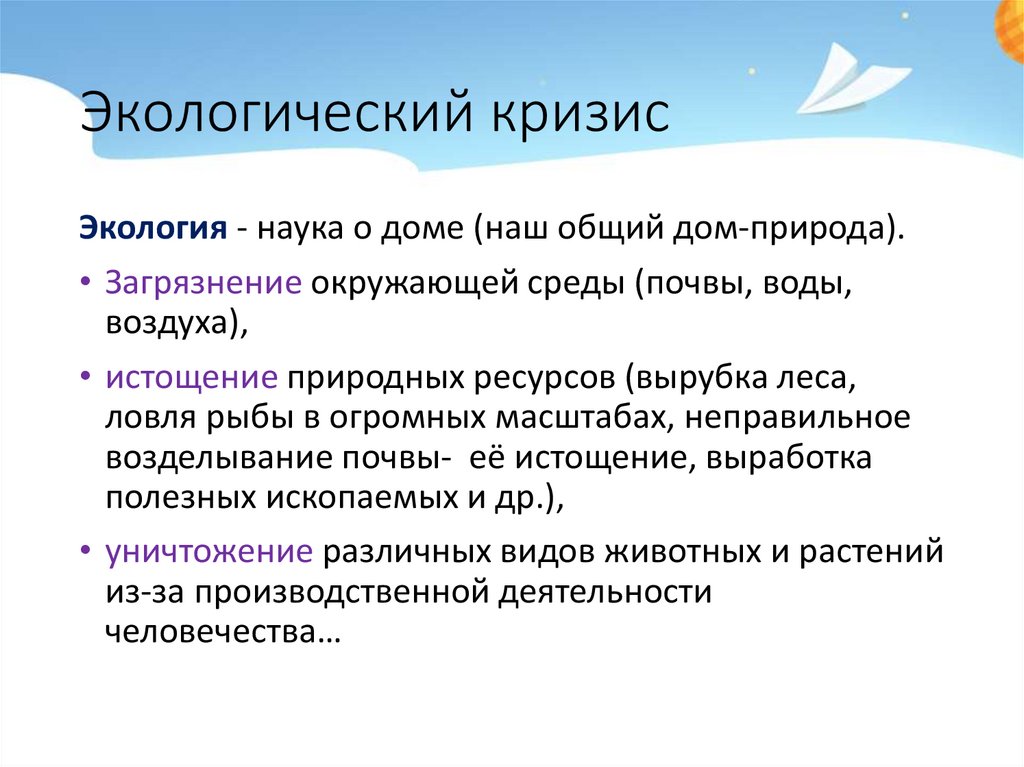 Экологический кризис

Экология - наука о доме (наш общий дом-природа).

• Загрязнение окружающей среды (почвы, воды, воздуха),

• истощение природных ресурсов (вырубка леса, ловля рыбы в огромных масштабах, неправильное возделывание почвы- её истощение, выработка полезных ископаемых и др.),

• уничтожение различных видов животных и растений из-за производственной деятельности человечества…